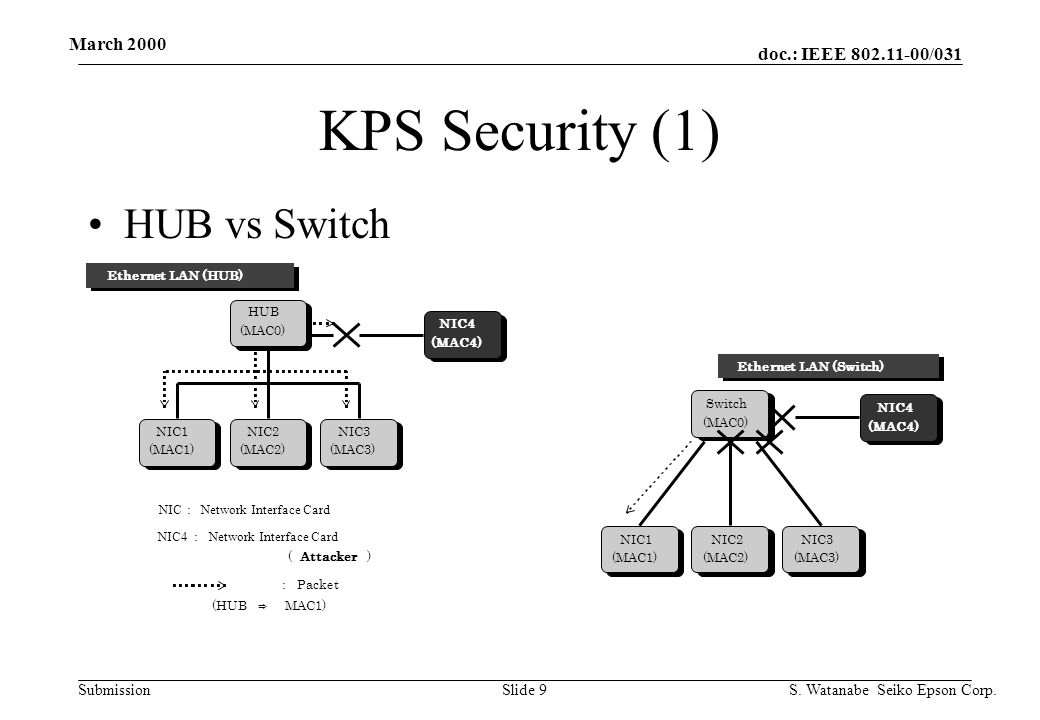 March 2000

doc.: IEEE 802.11-00/031

KPS Security (1)

• HUB vs Switch

Ethernet LAN (HUB)

HUB (MAC0)

NIC4 (MAC4)

NIC1 (MAC1)

NIC2 (MAC2)

NIC3 (MAC3)

NIC : Network Interface Card

NIC4 : Network Interface Card ( Attacker )

: Packet (HUB ⇒ MAC1)

Ethernet LAN (Switch)

Switch (MAC0)

NIC4 (MAC4)

NIC1 (MAC1)

NIC2 (MAC2)

NIC3 (MAC3)

Submission

Slide 9

S. Watanabe Seiko Epson Corp.